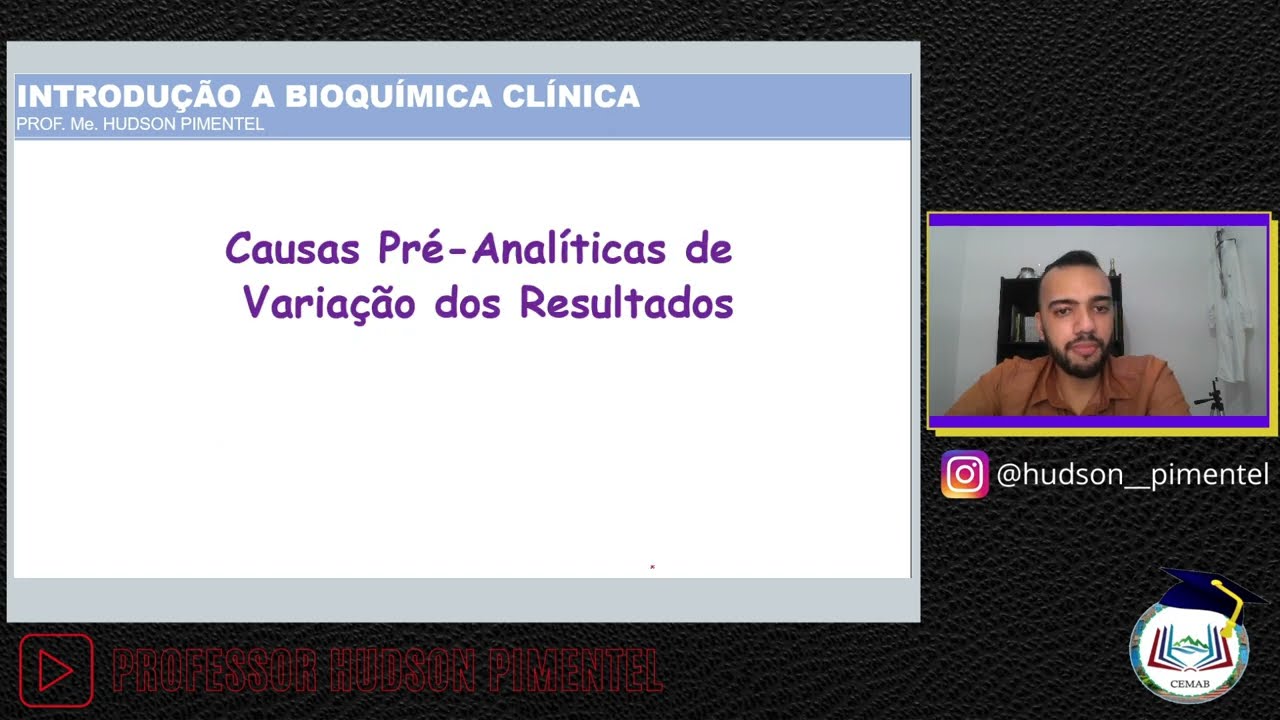 INTRODUÇÃO A BIOQUÍMICA CLÍNICA
PROF. Me. HUDSON PIMENTEL

Causas Pré-Analíticas de Variação dos Resultados

@hudson__pimentel

PROFESSOR HUDSON PIMENTEL

CEMAB